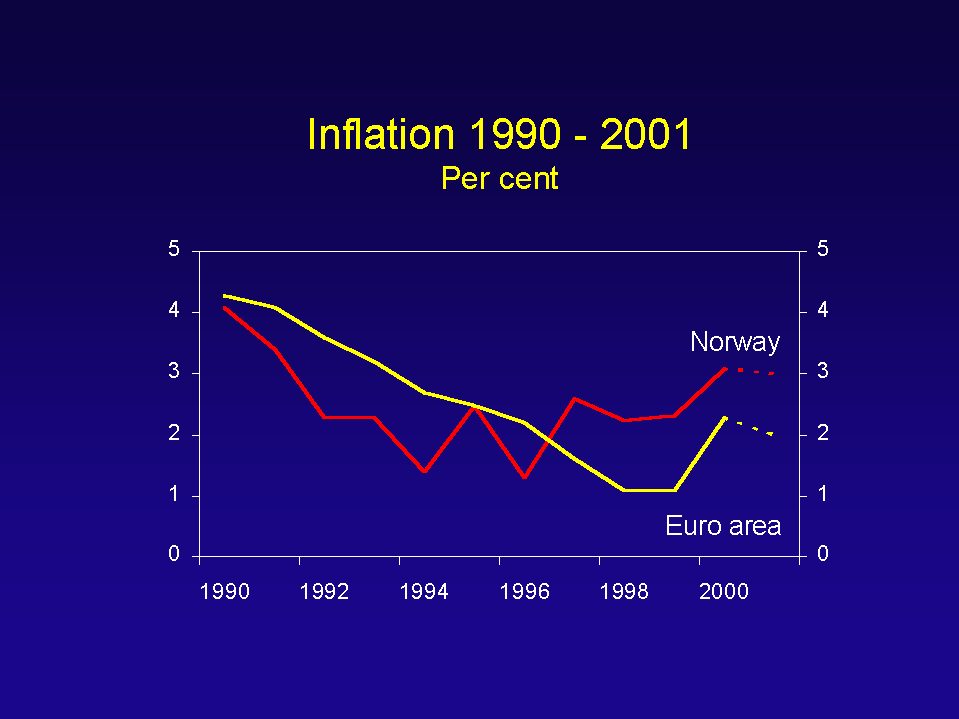 Inflation 1990 - 2001
Per cent

5
4
3
2
1
0

5
4
3
2
1
0

Norway

Euro area

1990
1992
1994
1996
1998
2000